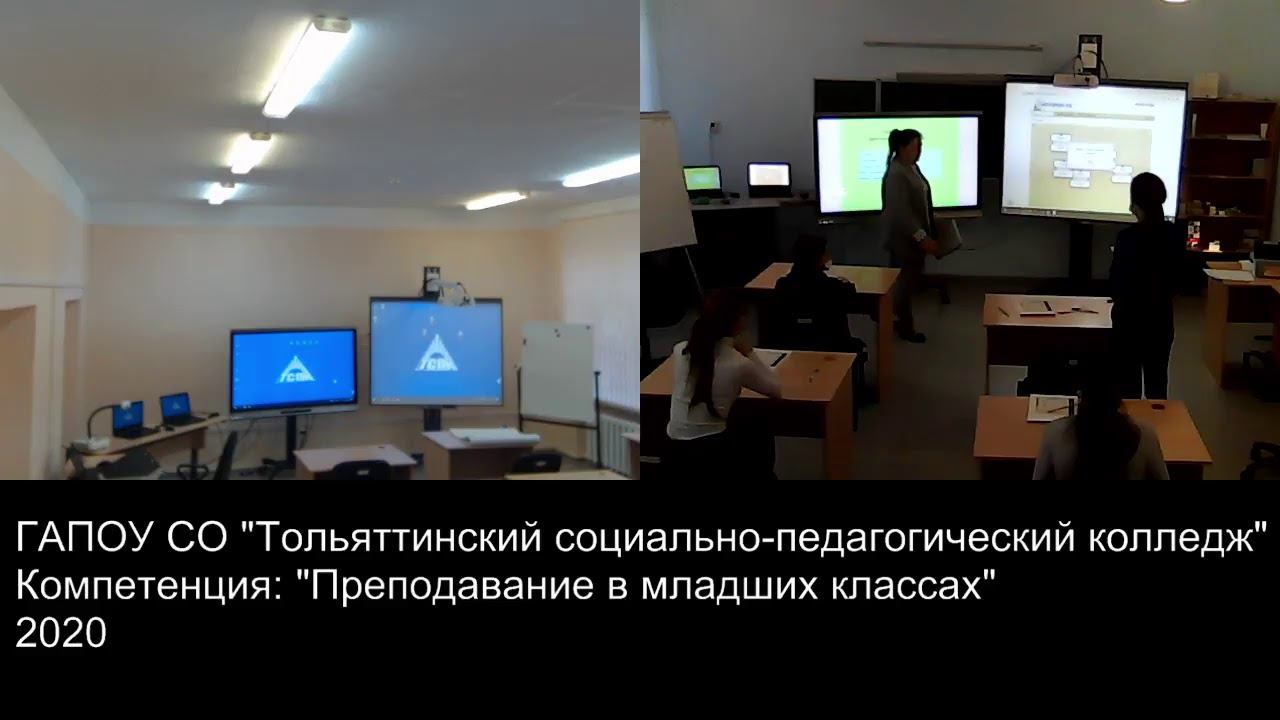 ГАПОУ СО "Тольяттинский социально-педагогический колледж"
Компетенция: "Преподавание в младших классах"
2020